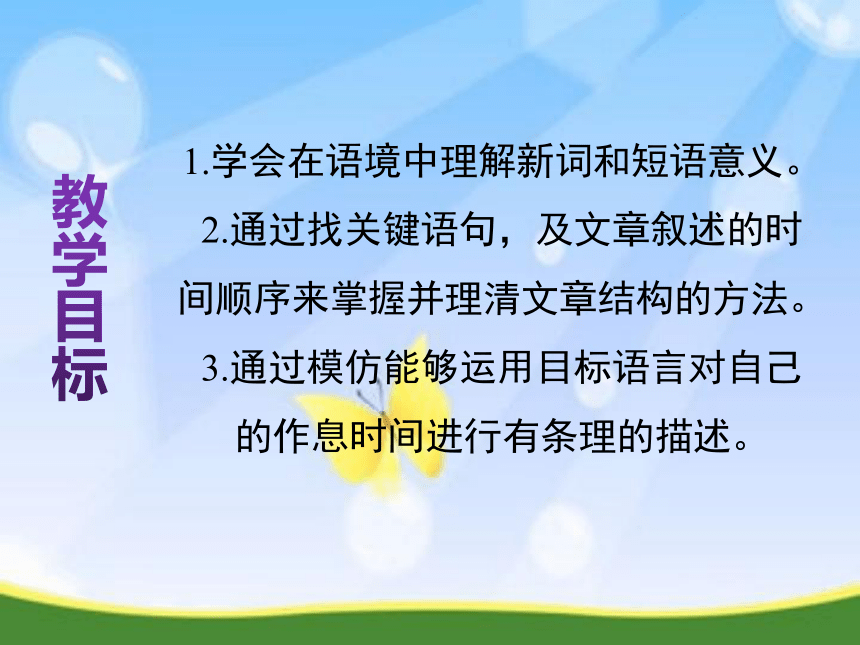 教学目标

1.学会在语境中理解新词和短语意义。

2.通过找关键语句，及文章叙述的时间顺序来掌握并理清文章结构的方法。

3.通过模仿能够运用目标语言对自己的作息时间进行有条理的描述。